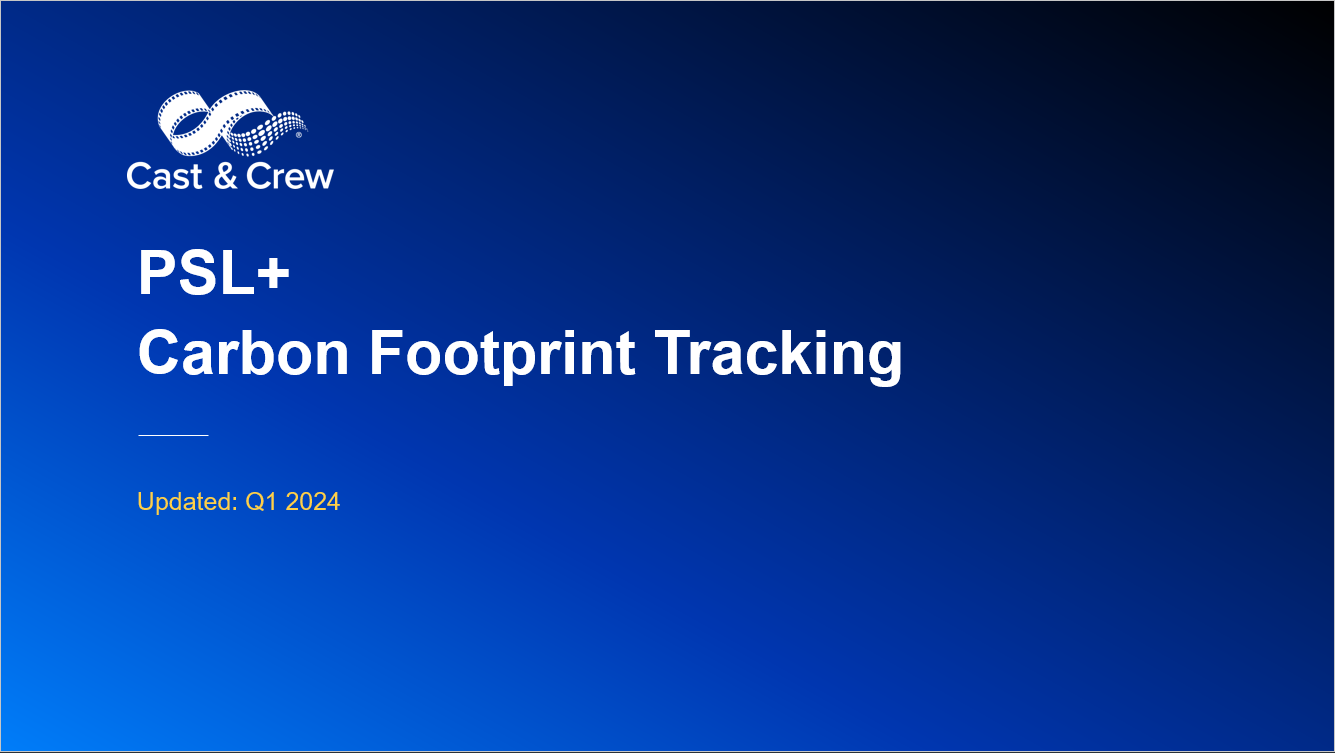 Cast & Crew

PSL+
Carbon Footprint Tracking

Updated: Q1 2024